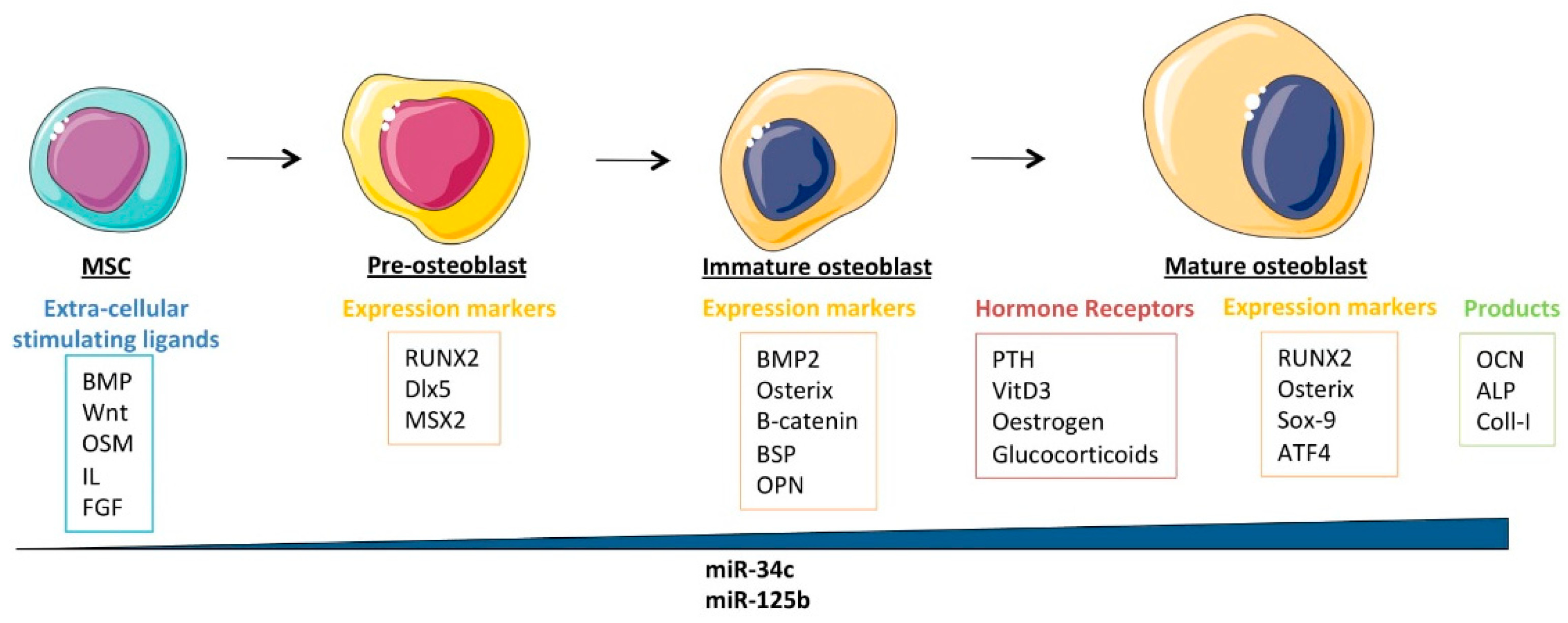 MSC

Extra-cellular stimulating ligands

BMP
Wnt
OSM
IL
FGF

Pre-osteoblast

Expression markers

RUNX2
Dlx5
MSX2

Immature osteoblast

Expression markers

BMP2
Osterix
B-catenin
BSP
OPN

Mature osteoblast

Hormone Receptors

PTH
VitD3
Oestrogen
Glucocorticoids

Expression markers

RUNX2
Osterix
Sox-9
ATF4

Products

OCN
ALP
Coll-I

miR-34c
miR-125b